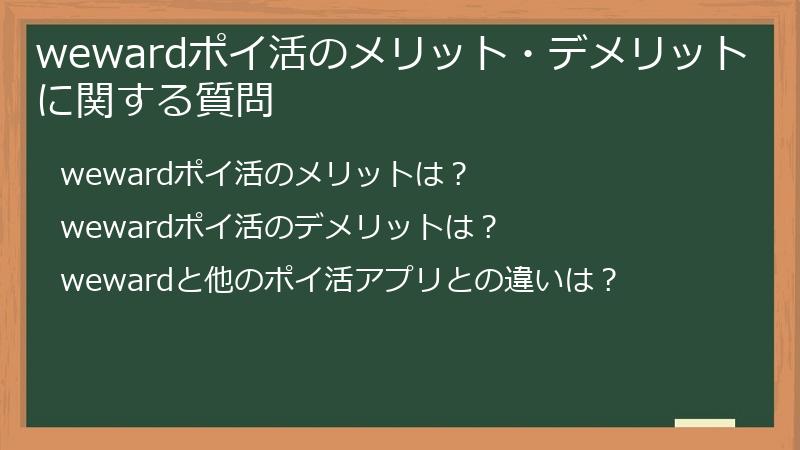 wewardポイ活のメリット・デメリットに関する質問

wewardポイ活のメリットは？

wewardポイ活のデメリットは？

wewardと他のポイ活アプリとの違いは？